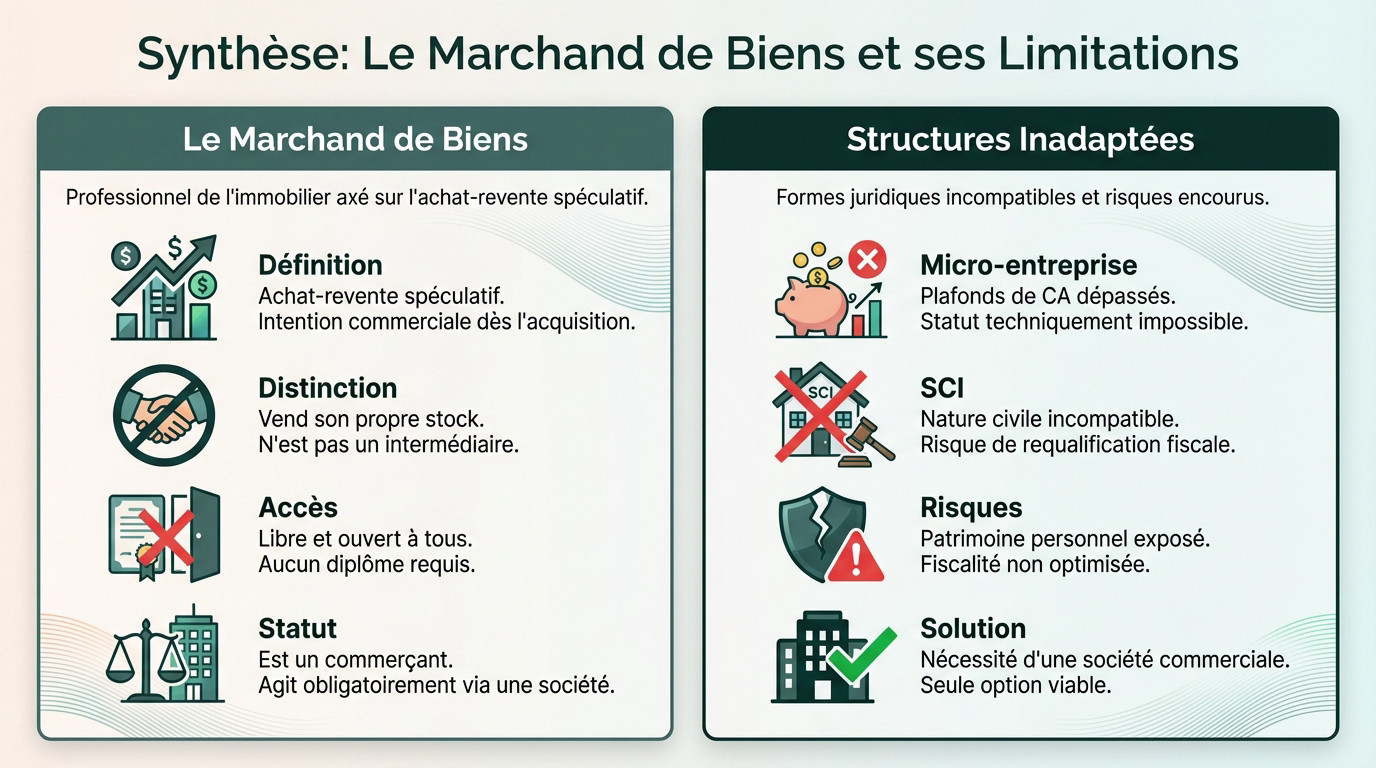 Synthèse: Le Marchand de Biens et ses Limitations

Le Marchand de Biens

Professionnel de l'immobilier axé sur l'achat-revente spéculatif.

Définition
Achat-revente spéculatif.
Intention commerciale dès l'acquisition.

Distinction
Vend son propre stock.
N'est pas un intermédiaire.

Accès
Libre et ouvert à tous.
Aucun diplôme requis.

Statut
Est un commerçant.
Agit obligatoirement via une société.

Structures Inadaptées

Formes juridiques incompatibles et risques encourus.

Micro-entreprise
Plafonds de CA dépassés.
Statut techniquement impossible.

SCI
SCI
Nature civile incompatible.
Risque de requalification fiscale.

Risques
Patrimoine personnel exposé.
Fiscalité non optimisée.

Solution
Nécessité d'une société commerciale.
Seule option viable.